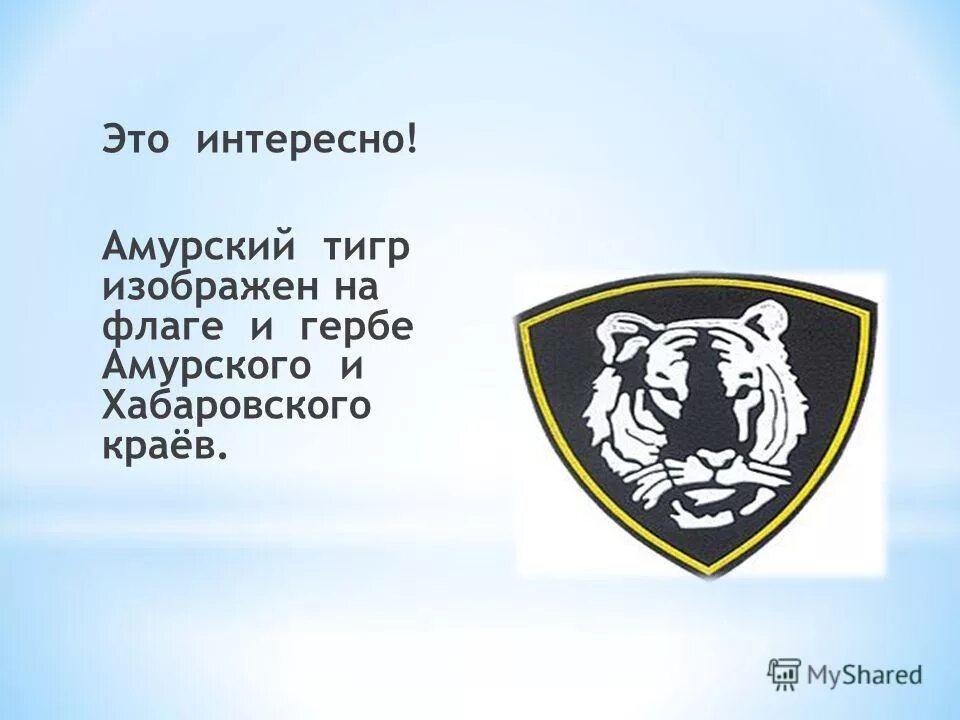 Это интересно!

Амурский тигр изображен на флаге и гербе Амурского и Хабаровского краёв.

MyShared